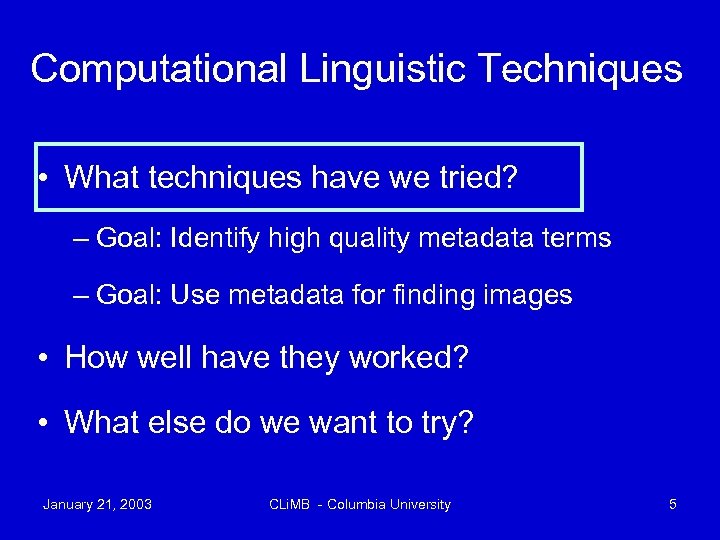 Computational Linguistic Techniques

• What techniques have we tried?

– Goal: Identify high quality metadata terms

– Goal: Use metadata for finding images

• How well have they worked?

• What else do we want to try?

January 21, 2003

CLiMB - Columbia University

5